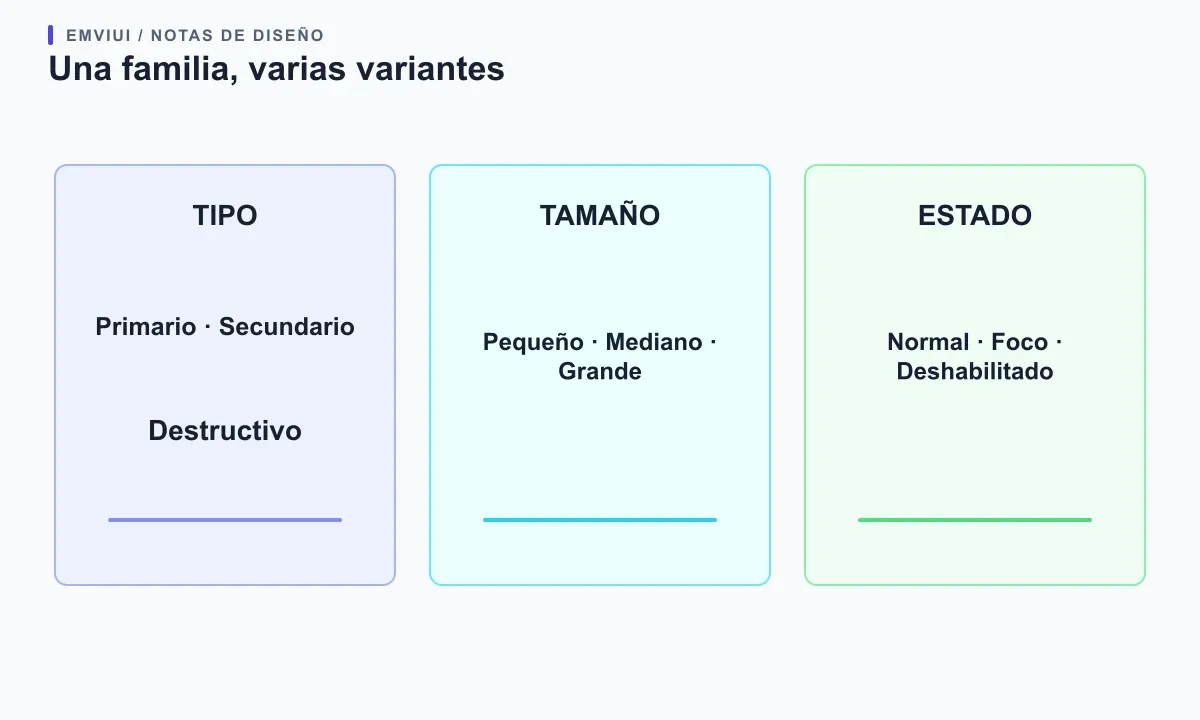 EMVIUI / NOTAS DE DISEÑO
Una familia, varias variantes

TIPO

Primario · Secundario

Destructivo

TAMAÑO

Pequeño · Mediano · Grande

ESTADO

Normal · Foco · Deshabilitado